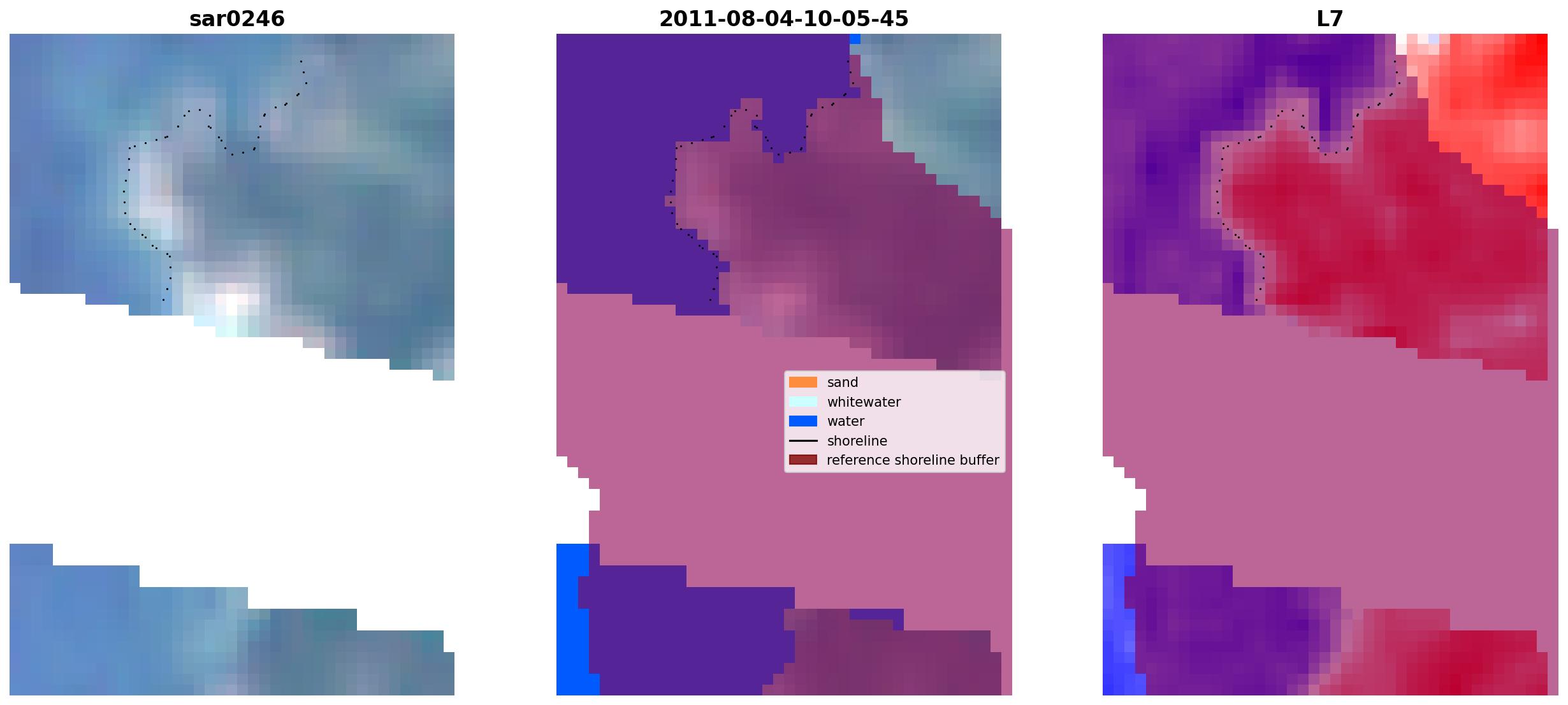 sar0246

2011-08-04-10-05-45

L7

sand
whitewater
water
shoreline
reference shoreline buffer